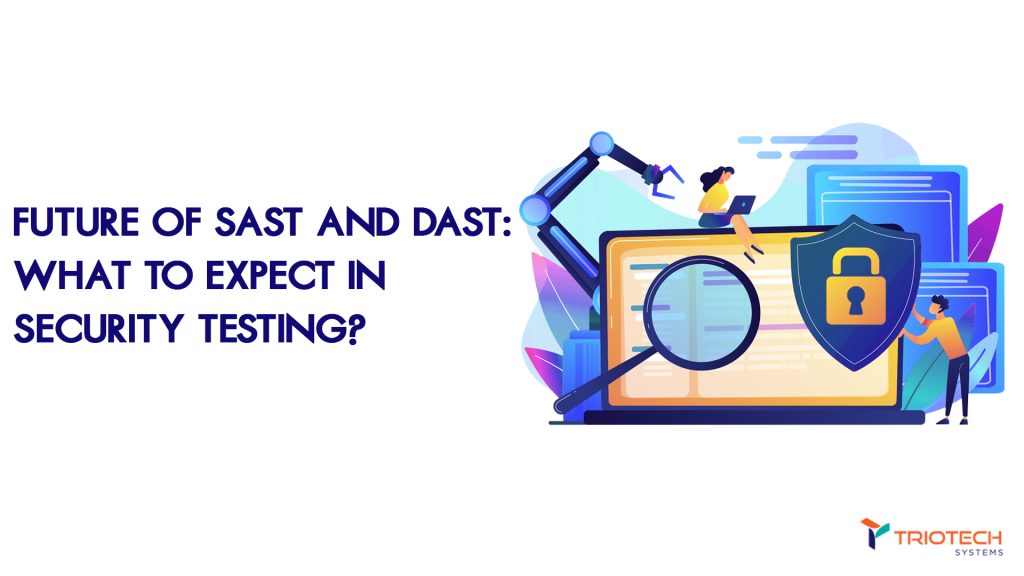 FUTURE OF SAST AND DAST: WHAT TO EXPECT IN SECURITY TESTING?

TRIOTECH
SYSTEMS